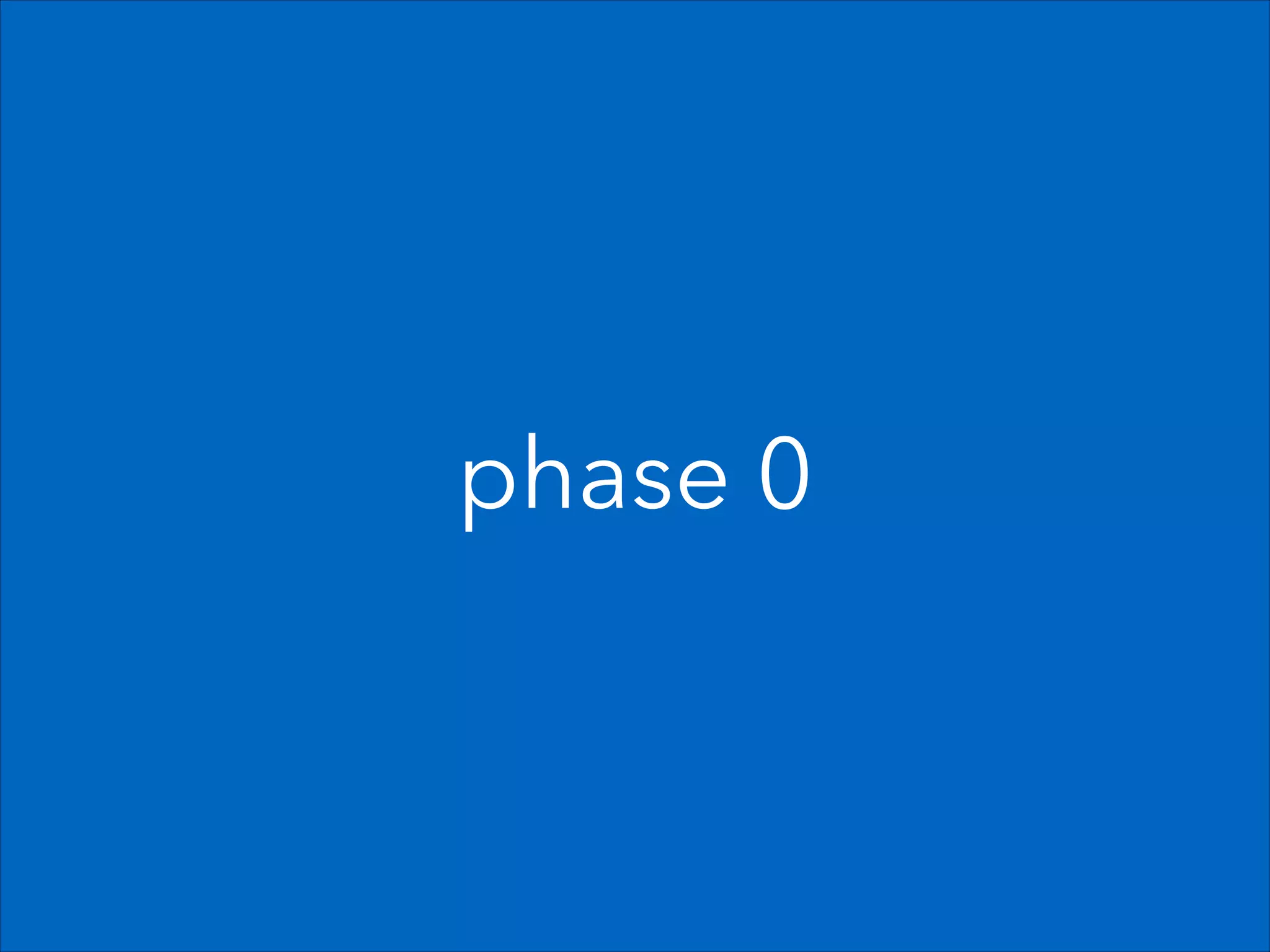 phase 0